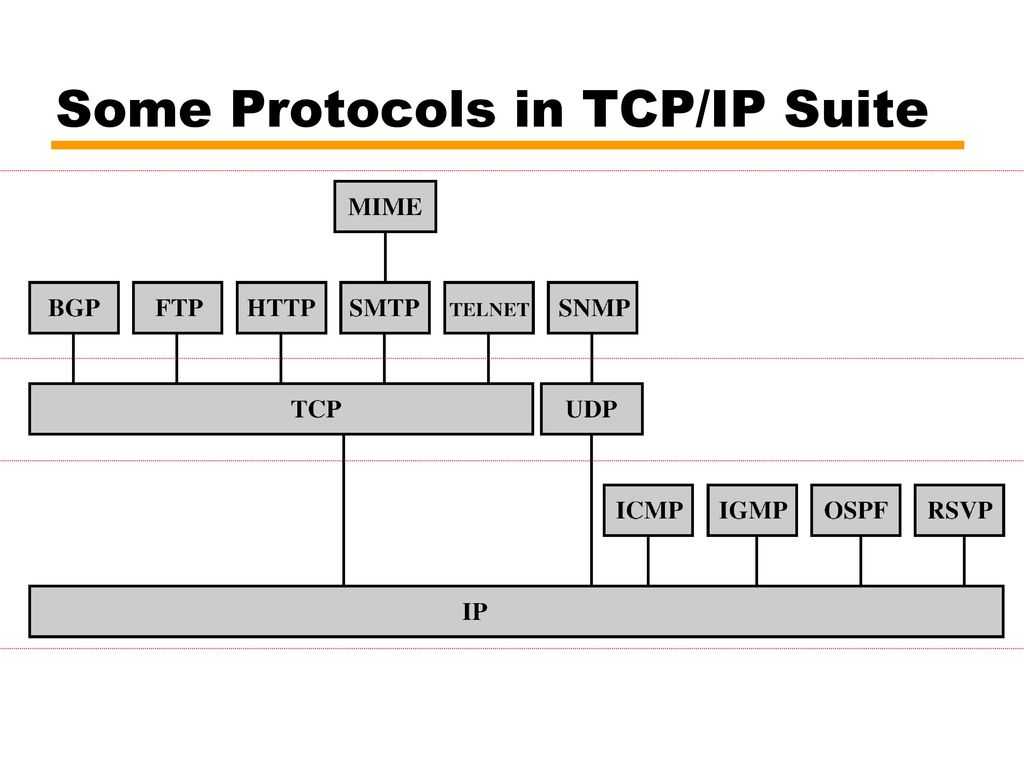 Some Protocols in TCP/IP Suite

MIME

BGP FTP HTTP SMTP TELNET SNMP

TCP UDP

ICMP IGMP OSPF RSVP

IP